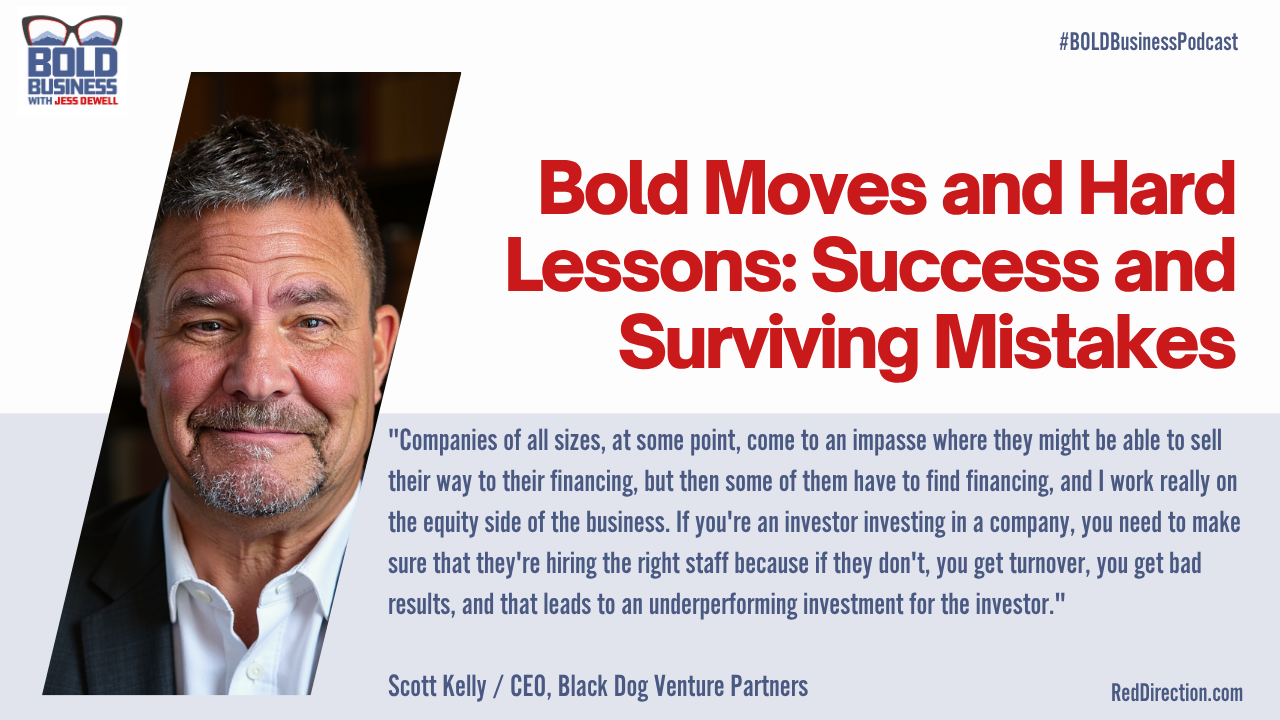 BOLD BUSINESS WITH JESS DEWELL

#BOLDBusinessPodcast

Bold Moves and Hard Lessons: Success and Surviving Mistakes

"Companies of all sizes, at some point, come to an impasse where they might be able to sell their way to their financing, but then some of them have to find financing, and I work really on the equity side of the business. If you're an investor investing in a company, you need to make sure that they're hiring the right staff because if they don't, you get turnover, you get bad results, and that leads to an underperforming investment for the investor."

Scott Kelly / CEO, Black Dog Venture Partners

RedDirection.com